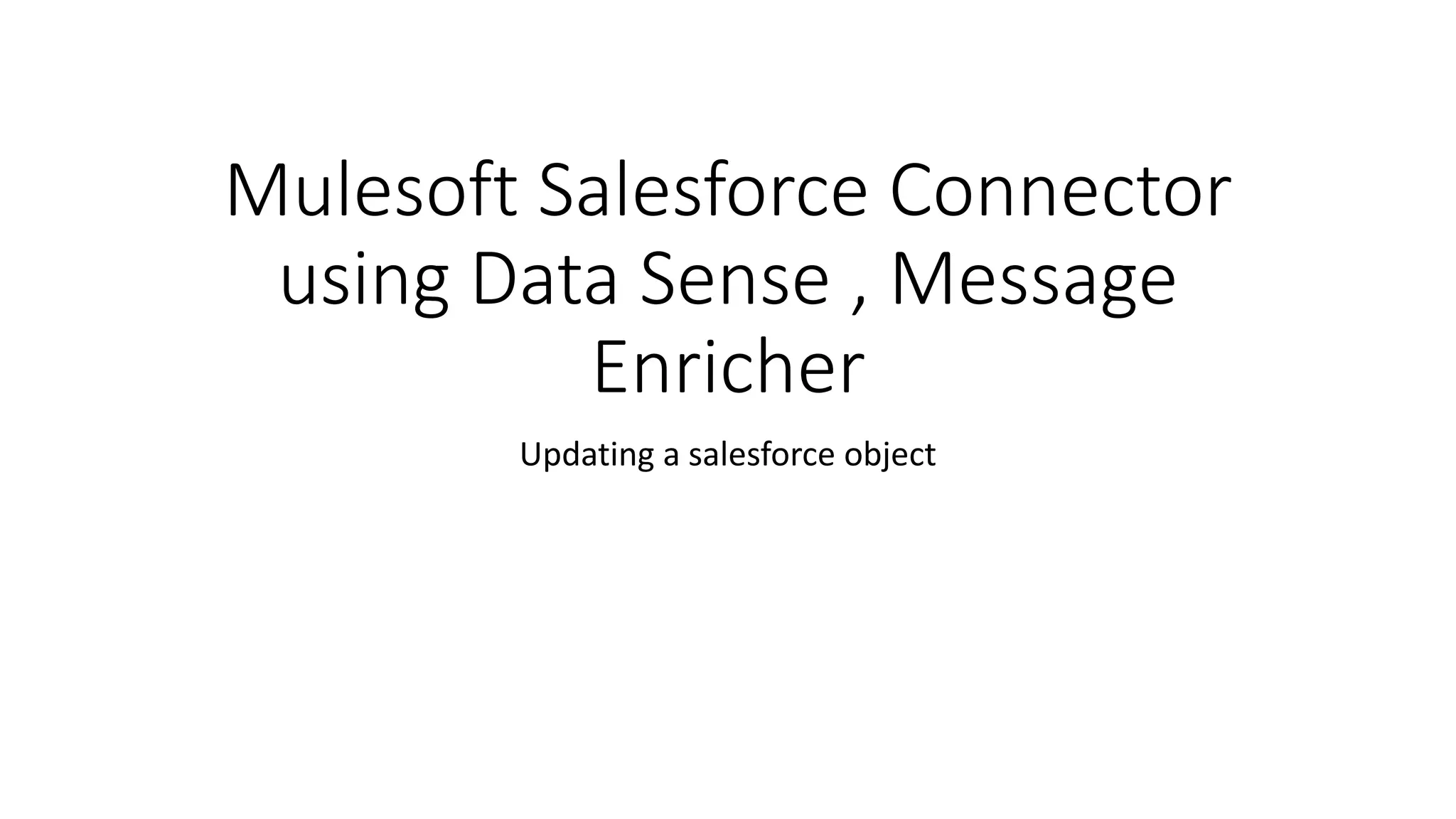 Mulesoft Salesforce Connector using Data Sense , Message Enricher

Updating a salesforce object